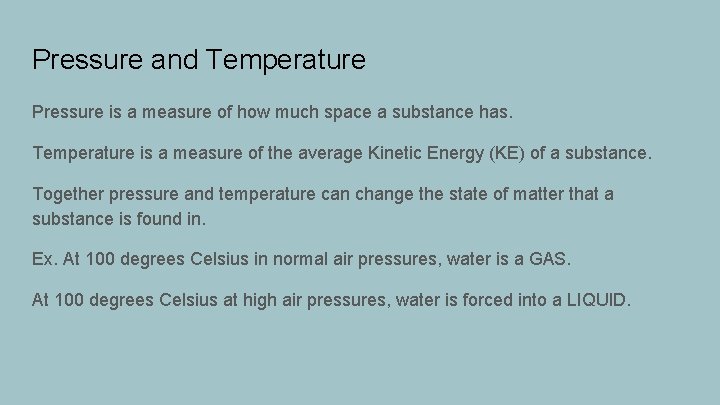 Pressure and Temperature

Pressure is a measure of how much space a substance has.

Temperature is a measure of the average Kinetic Energy (KE) of a substance.

Together pressure and temperature can change the state of matter that a substance is found in.

Ex. At 100 degrees Celsius in normal air pressures, water is a GAS.

At 100 degrees Celsius at high air pressures, water is forced into a LIQUID.